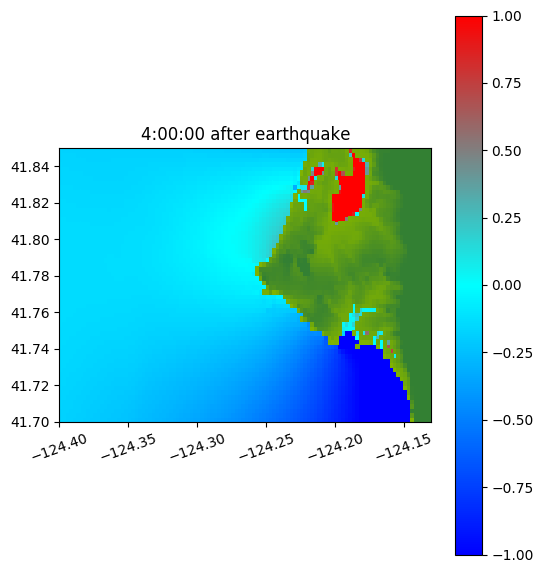 4:00:00 after earthquake

41.84
41.82
41.80
41.78
41.76
41.74
41.72
41.70

−124.40
−124.35
−124.30
−124.25
−124.20
−124.15

1.00
0.75
0.50
0.25
0.00
−0.25
−0.50
−0.75
−1.00